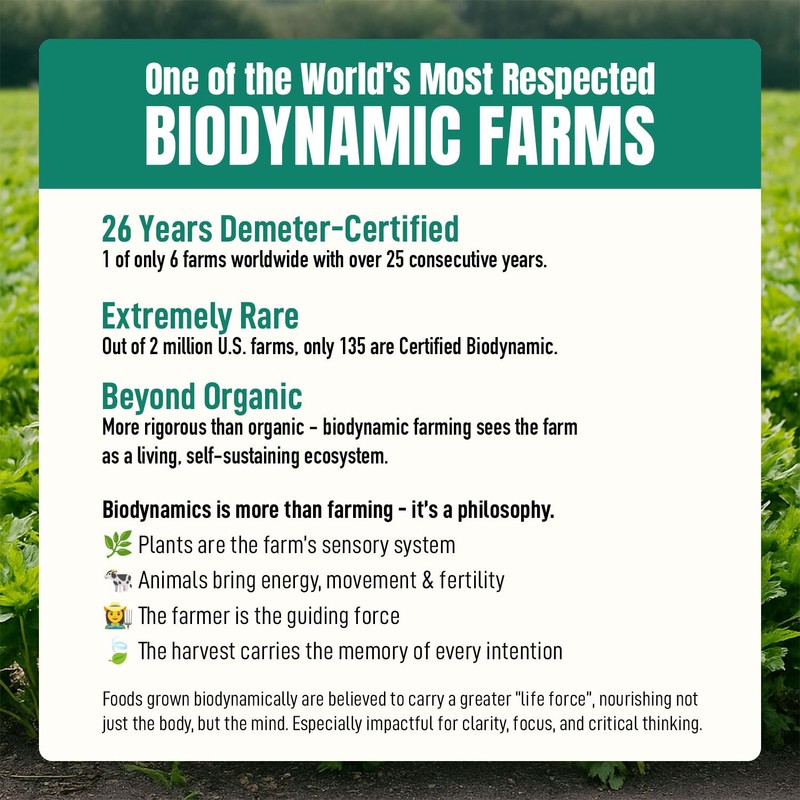 One of the World's Most Respected
BIODYNAMIC FARMS

26 Years Demeter-Certified
1 of only 6 farms worldwide with over 25 consecutive years.

Extremely Rare
Out of 2 million U.S. farms, only 135 are Certified Biodynamic.

Beyond Organic
More rigorous than organic - biodynamic farming sees the farm as a living, self-sustaining ecosystem.

Biodynamics is more than farming - it's a philosophy.

🌿 Plants are the farm's sensory system
🐄 Animals bring energy, movement & fertility
👩‍🌾 The farmer is the guiding force
🍃 The harvest carries the memory of every intention

Foods grown biodynamically are believed to carry a greater "life force", nourishing not just the body, but the mind. Especially impactful for clarity, focus, and critical thinking.